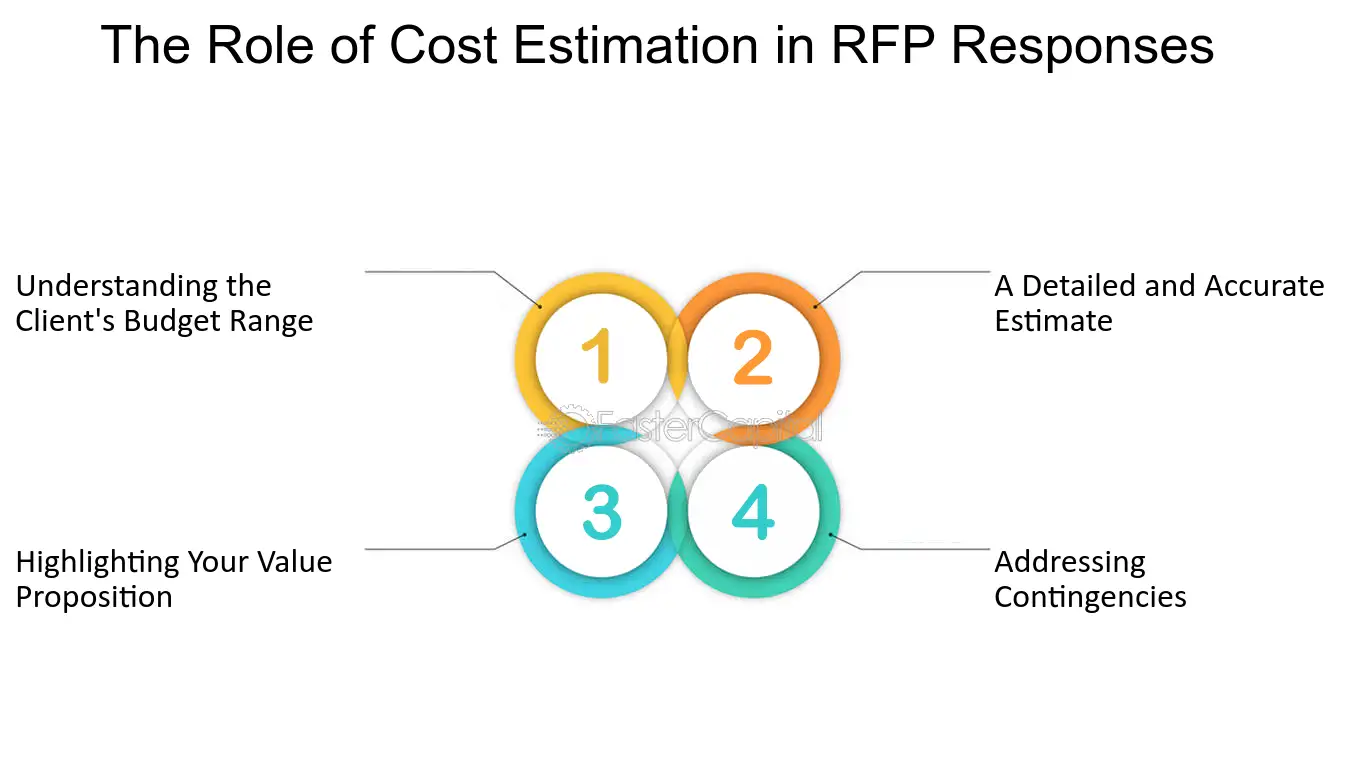 The Role of Cost Estimation in RFP Responses

Understanding the Client's Budget Range

1

2

A Detailed and Accurate Estimate

Highlighting Your Value Proposition

3

4

Addressing Contingencies

FasterCapital